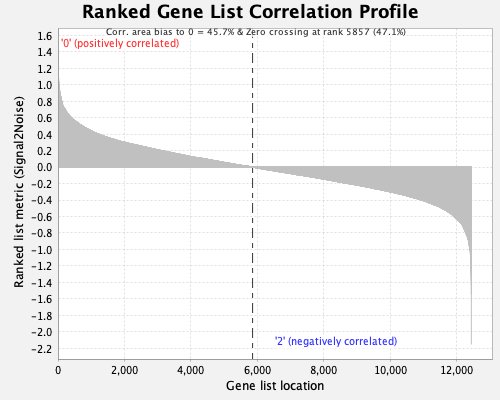 Ranked Gene List Correlation Profile

Corr. area bias to 0 = 45.7% & Zero crossing at rank 5857 (47.1%)

'0' (positively correlated)

'2' (negatively correlated)

Ranked list metric (Signal2Noise)

1.6
1.4
1.2
1.0
0.8
0.6
0.4
0.2
0.0
-0.2
-0.4
-0.6
-0.8
-1.0
-1.2
-1.4
-1.6
-1.8
-2.0
-2.2

0
2,000
4,000
6,000
8,000
10,000
12,000

Gene list location